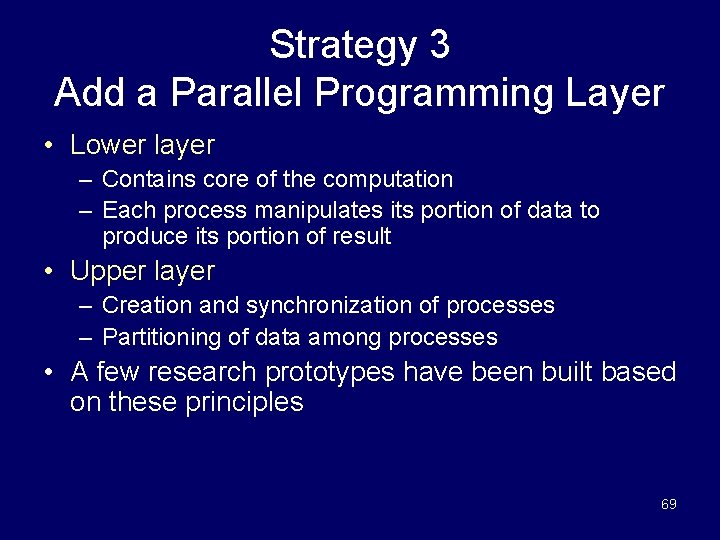 Strategy 3
Add a Parallel Programming Layer

• Lower layer
– Contains core of the computation
– Each process manipulates its portion of data to produce its portion of result
• Upper layer
– Creation and synchronization of processes
– Partitioning of data among processes
• A few research prototypes have been built based on these principles

69